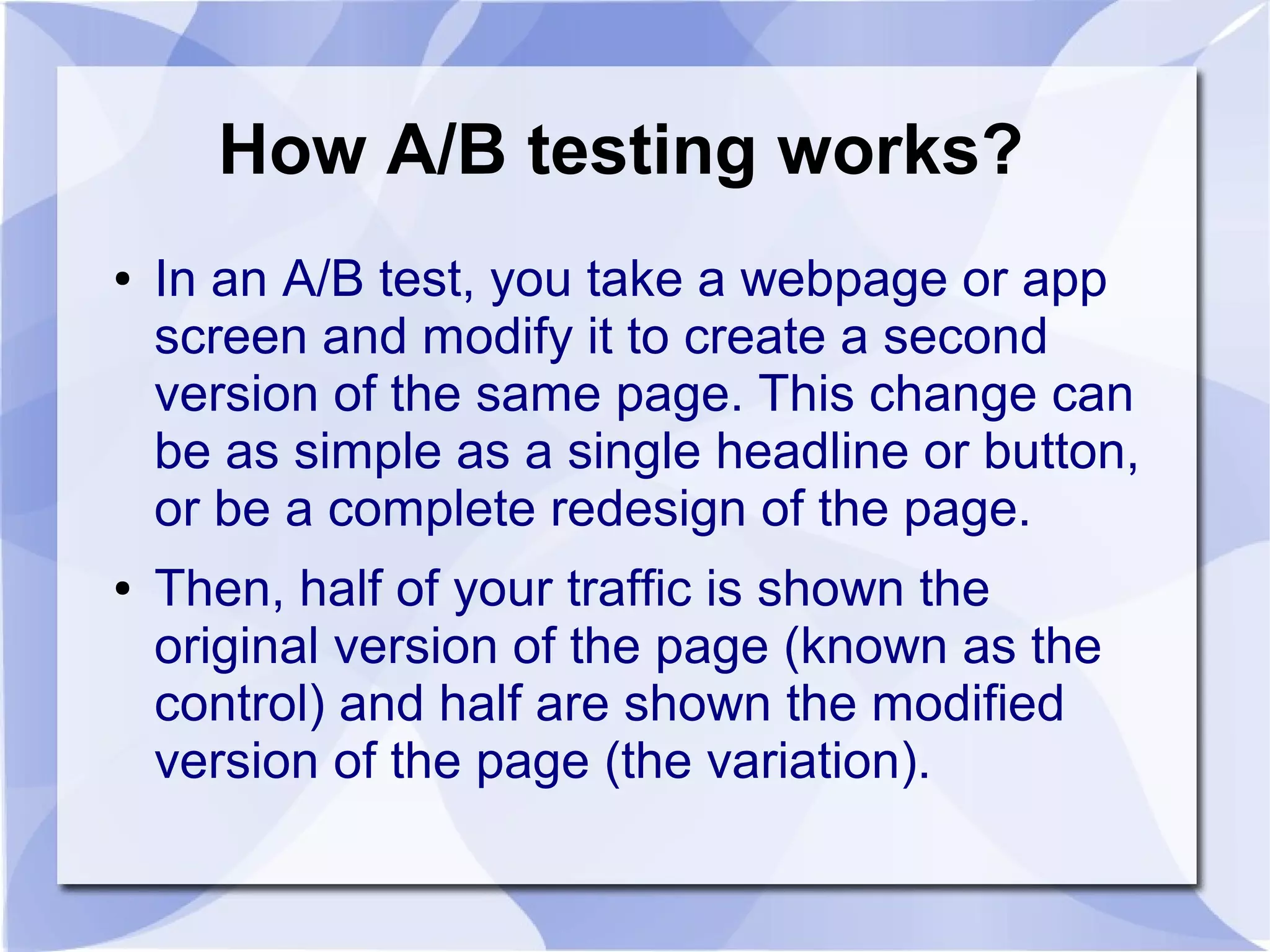 How A/B testing works?

• In an A/B test, you take a webpage or app screen and modify it to create a second version of the same page. This change can be as simple as a single headline or button, or be a complete redesign of the page.

• Then, half of your traffic is shown the original version of the page (known as the control) and half are shown the modified version of the page (the variation).